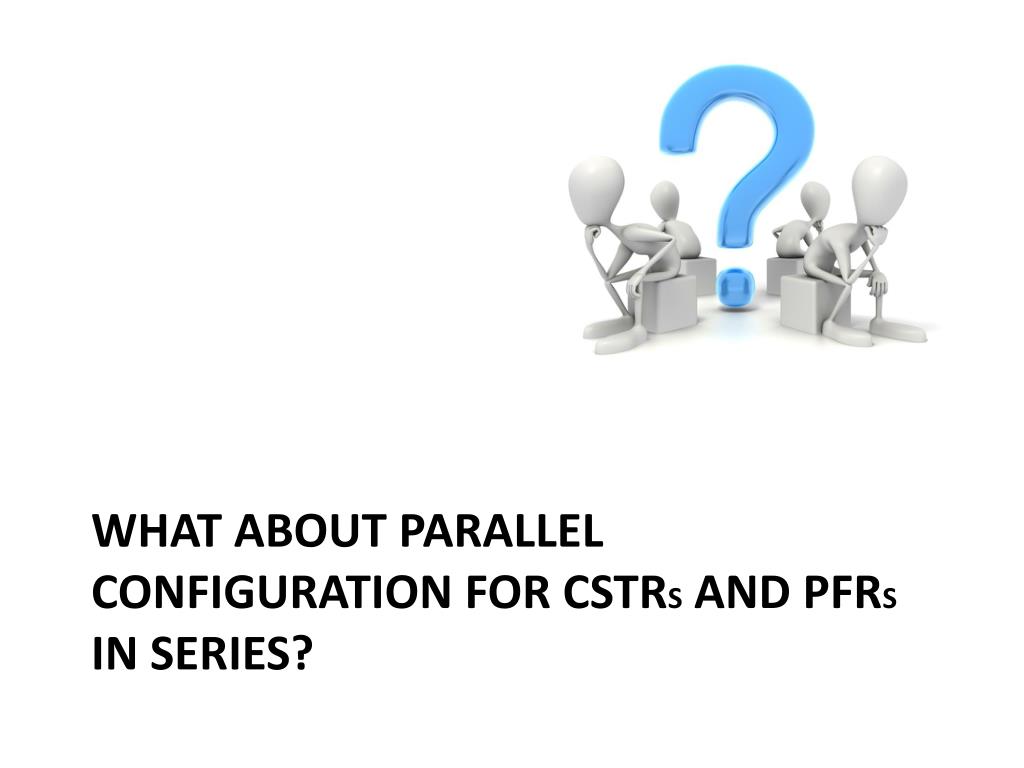 WHAT ABOUT PARALLEL CONFIGURATION FOR CSTRS AND PFRS IN SERIES?